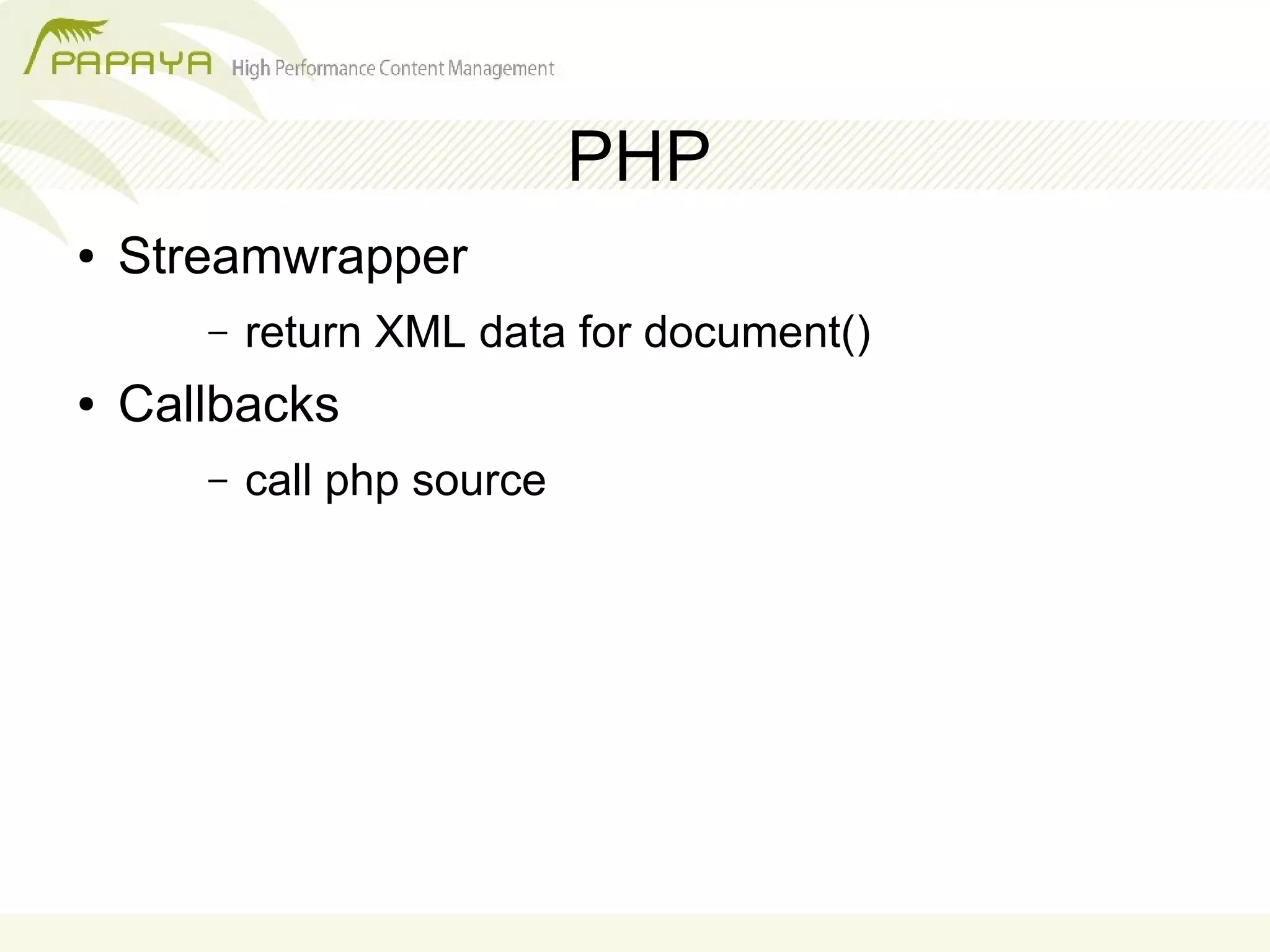 PAPAYA High Performance Content Management

PHP

• Streamwrapper
– return XML data for document()
• Callbacks
– call php source